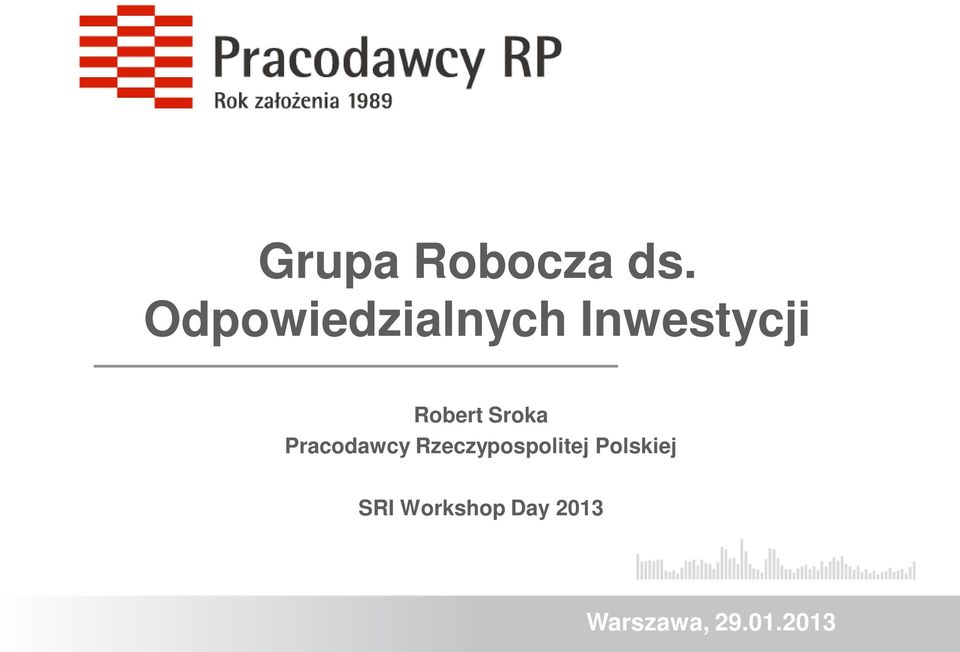 Pracodawcy RP
Rok założenia 1989

Grupa Robocza ds. Odpowiedzialnych Inwestycji

Robert Sroka
Pracodawcy Rzeczypospolitej Polskiej

SRI Workshop Day 2013

Warszawa, 29.01.2013